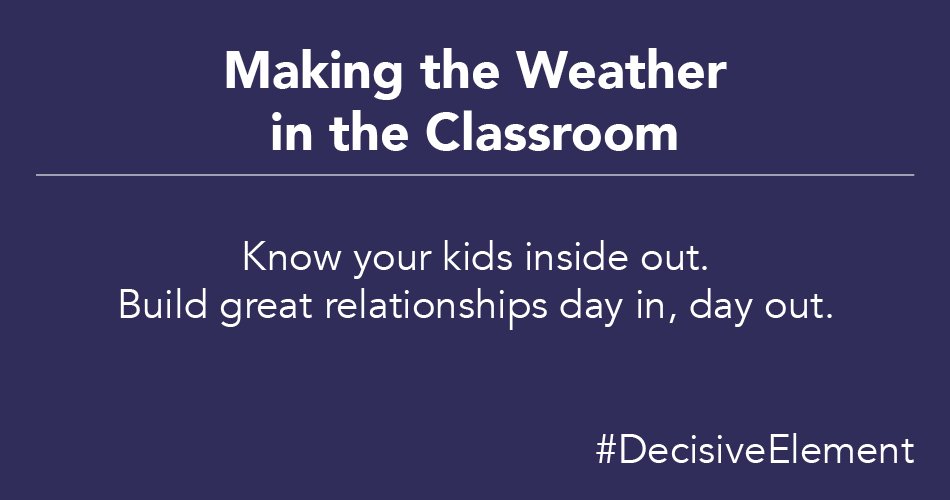 Making the Weather in the Classroom

Know your kids inside out.
Build great relationships day in, day out.

#DecisiveElement